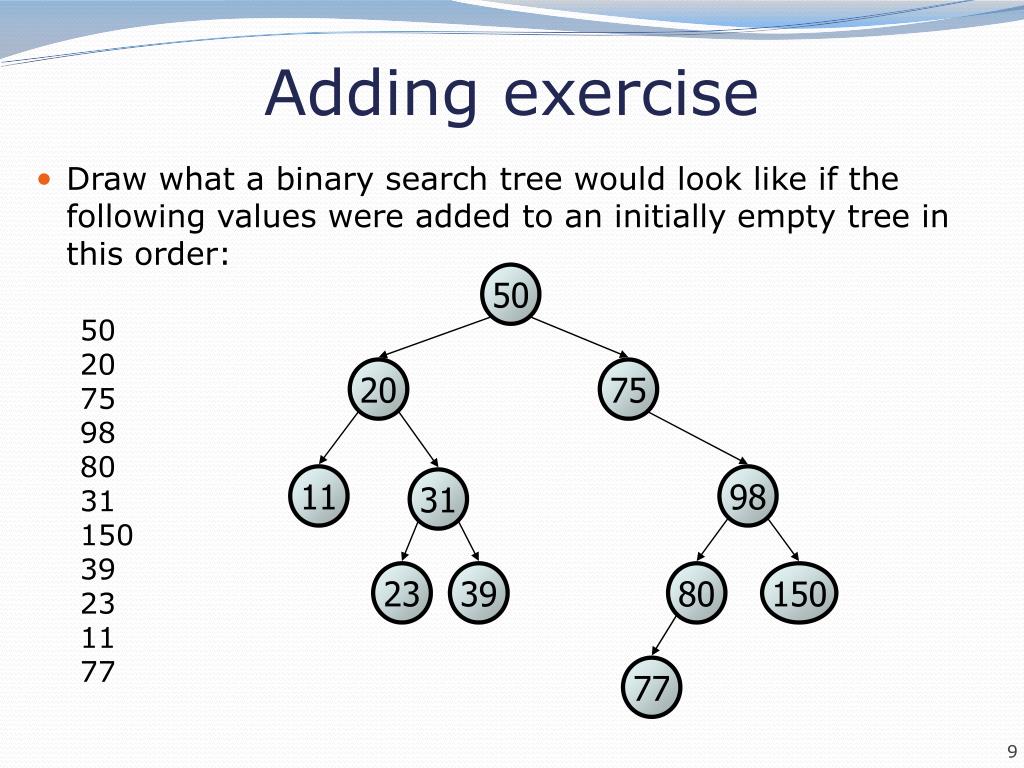 Adding exercise

• Draw what a binary search tree would look like if the following values were added to an initially empty tree in this order:

50
20
75
98
80
31
150
39
23
11
77

50
20
75
11
31
98
23
39
80
150
77

9